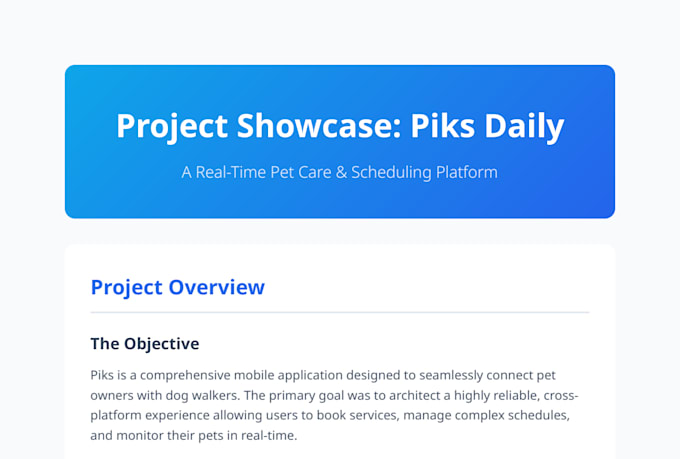 Project Showcase: Piks Daily

A Real-Time Pet Care & Scheduling Platform

Project Overview

The Objective

Piks is a comprehensive mobile application designed to seamlessly connect pet owners with dog walkers. The primary goal was to architect a highly reliable, cross-platform experience allowing users to book services, manage complex schedules, and monitor their pets in real-time.